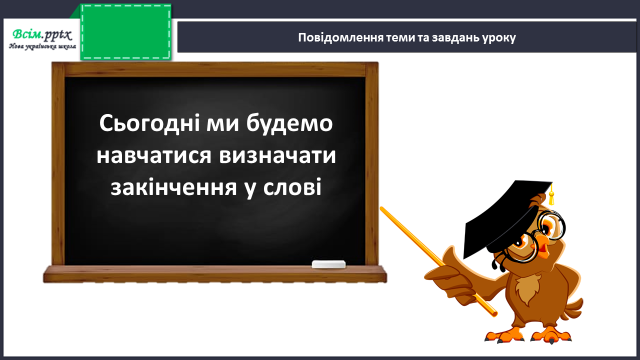 Всім.pptx
Нова українська школа

Повідомлення теми та завдань уроку

Сьогодні ми будемо навчатися визначати закінчення у слові